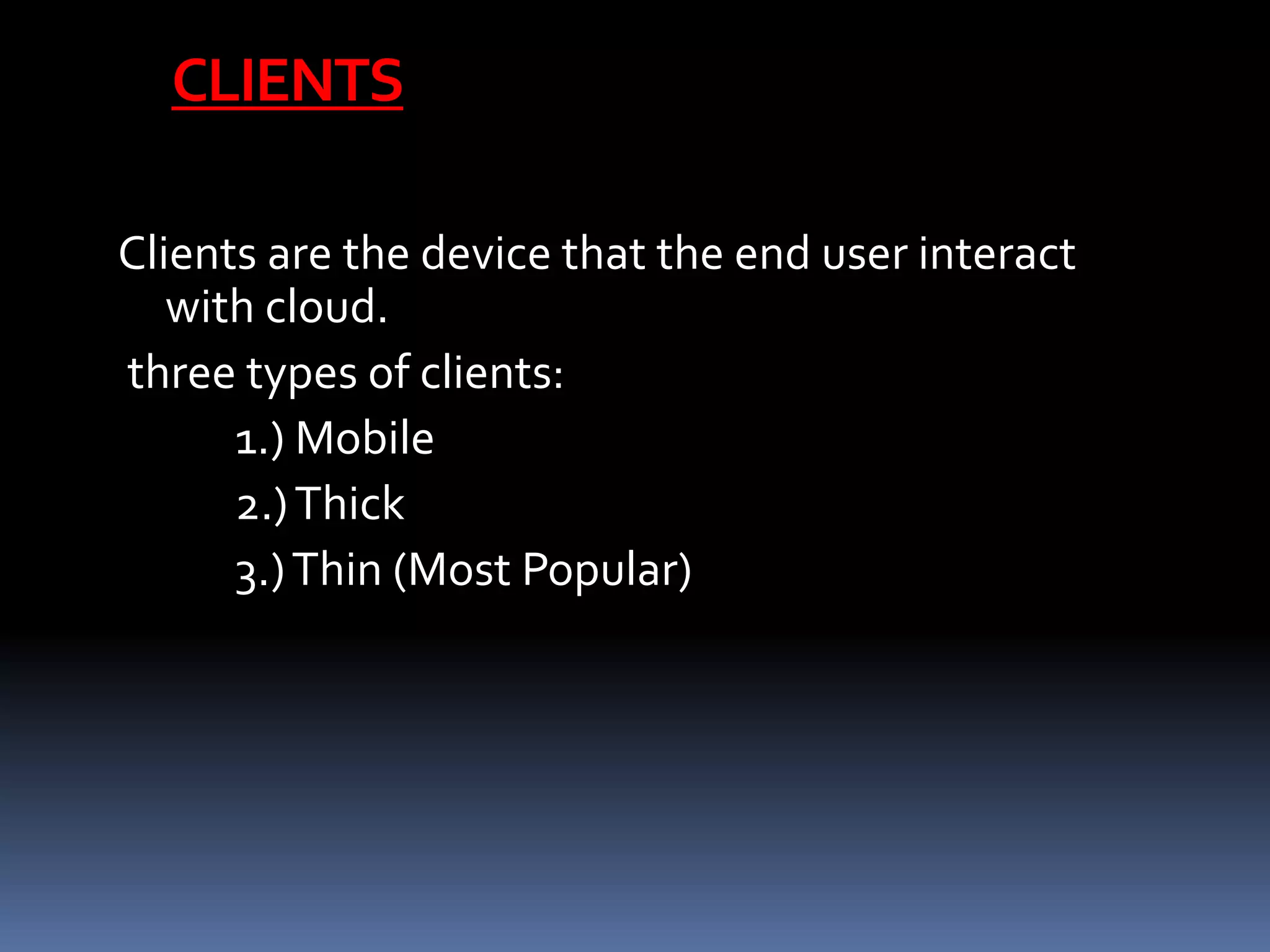 CLIENTS

Clients are the device that the end user interact with cloud.

three types of clients:

1.) Mobile

2.) Thick

3.) Thin (Most Popular)